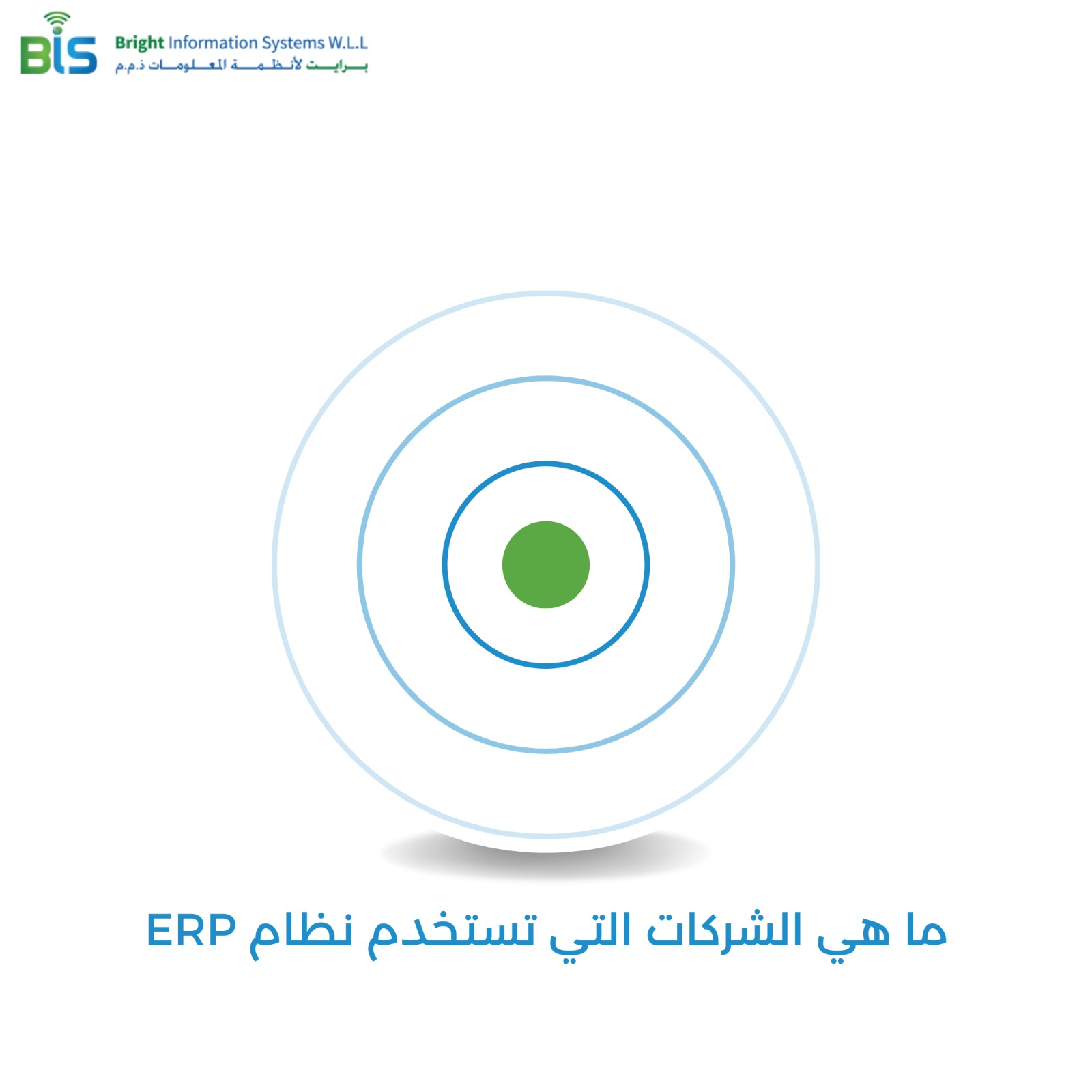 BIS
Bright Information Systems W.L.L
برايت لأنظمة المعلومات ذ.م.م

ما هي الشركات التي تستخدم نظام ERP